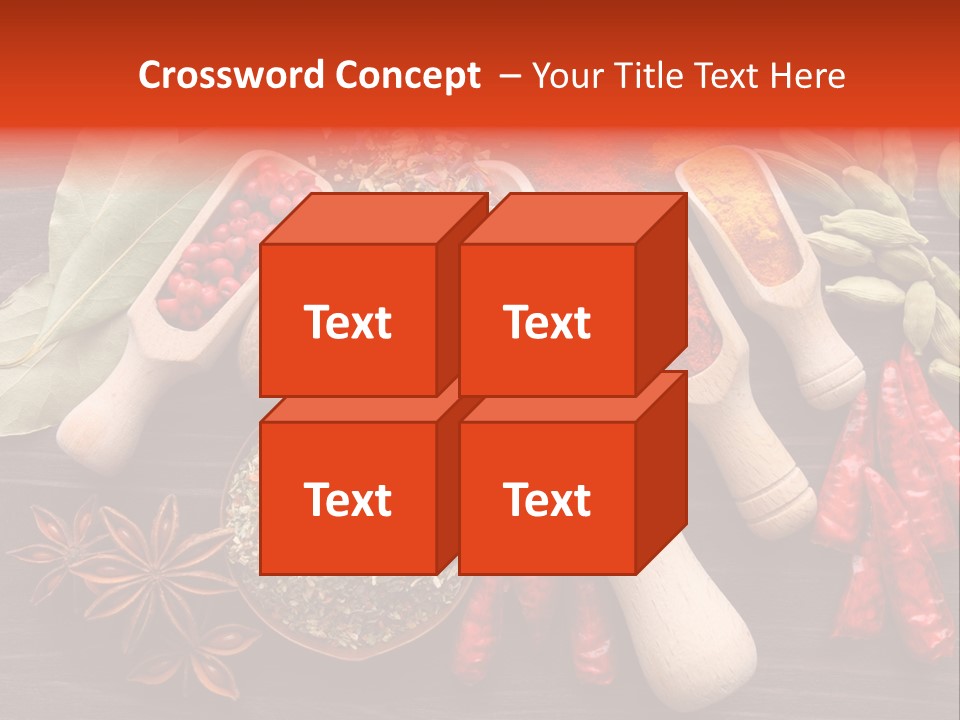 Crossword Concept – Your Title Text Here

Text

Text

Text

Text